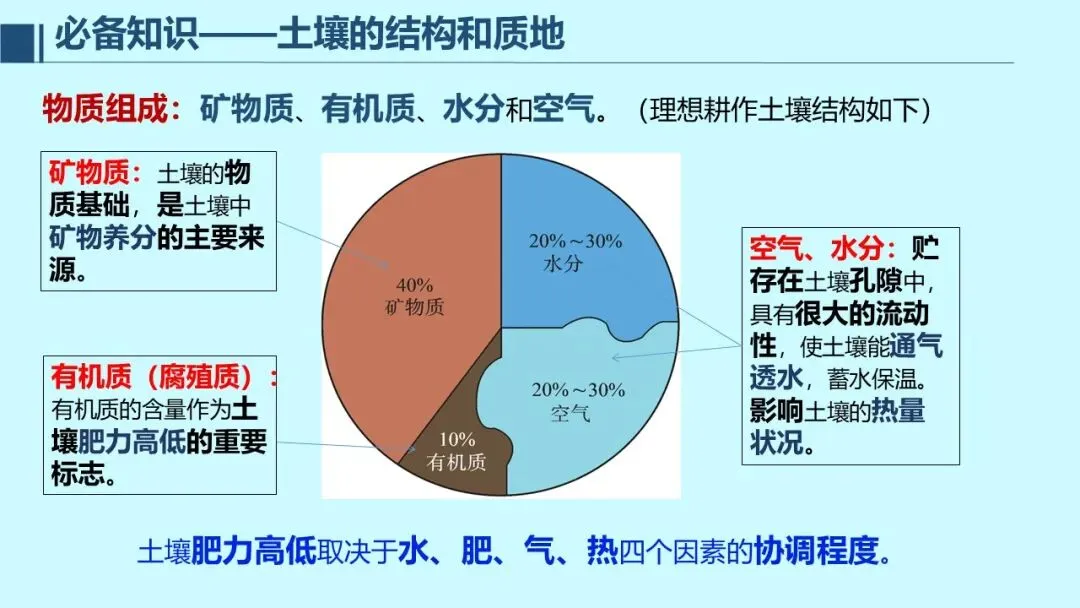 必备知识——土壤的结构和质地

物质组成：矿物质、有机质、水分和空气。（理想耕作土壤结构如下）

矿物质：土壤的物质基础，是土壤中矿物养分的主要来源。

有机质（腐殖质）：有机质的含量作为土壤肥力高低的重要标志。

40%
矿物质

20%～30%
水分

20%～30%
空气

10%
有机质

空气、水分：贮存在土壤孔隙中，具有很大的流动性，使土壤能通气透水，蓄水保温。影响土壤的热量状况。

土壤肥力高低取决于水、肥、气、热四个因素的协调程度。